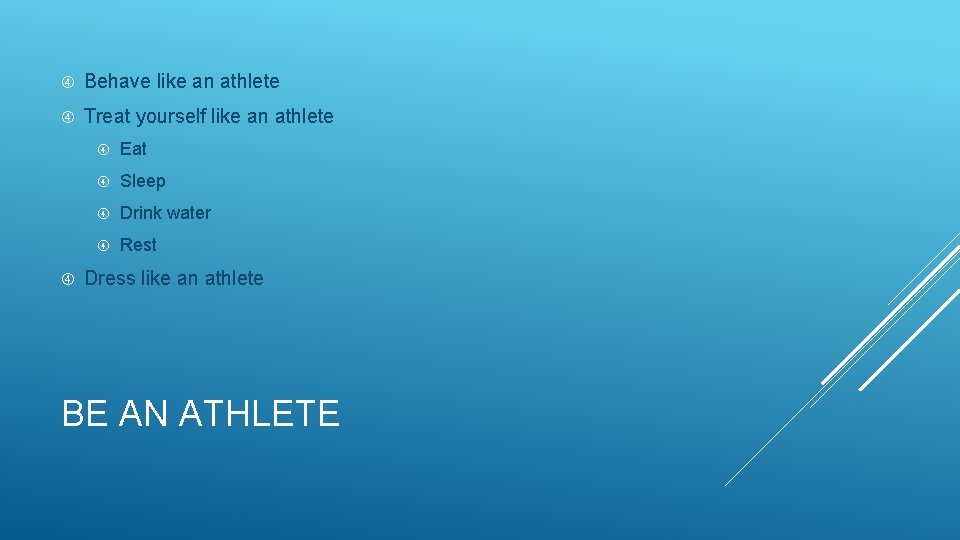 Behave like an athlete

Treat yourself like an athlete

Eat

Sleep

Drink water

Rest

Dress like an athlete

BE AN ATHLETE